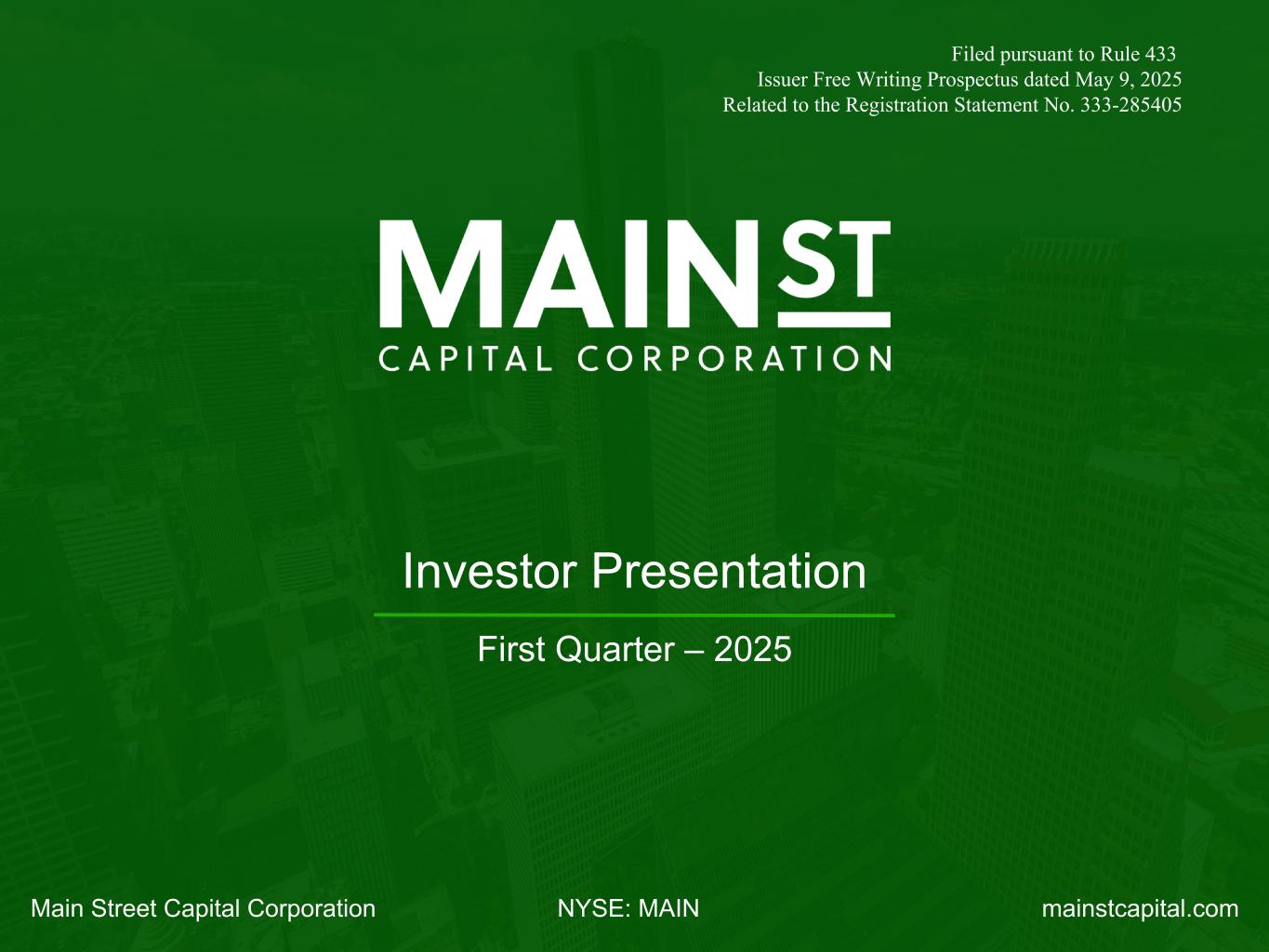 Filed pursuant to Rule 433
Issuer Free Writing Prospectus dated May 9, 2025
Related to the Registration Statement No. 333-285405

MAIN ST
CAPITAL CORPORATION

Investor Presentation

First Quarter – 2025

Main Street Capital Corporation NYSE: MAIN mainstcapital.com